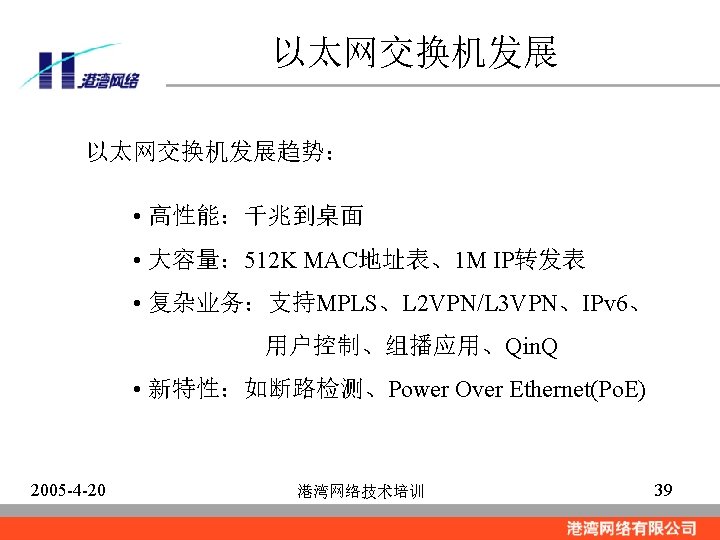 港湾网络

以太网交换机发展

以太网交换机发展趋势：

• 高性能：千兆到桌面
• 大容量：512K MAC地址表、1M IP转发表
• 复杂业务：支持MPLS、L2VPN/L3VPN、IPv6、用户控制、组播应用、QinQ
• 新特性：如断路检测、Power Over Ethernet(PoE)

2005-4-20
港湾网络技术培训
39
港湾网络有限公司